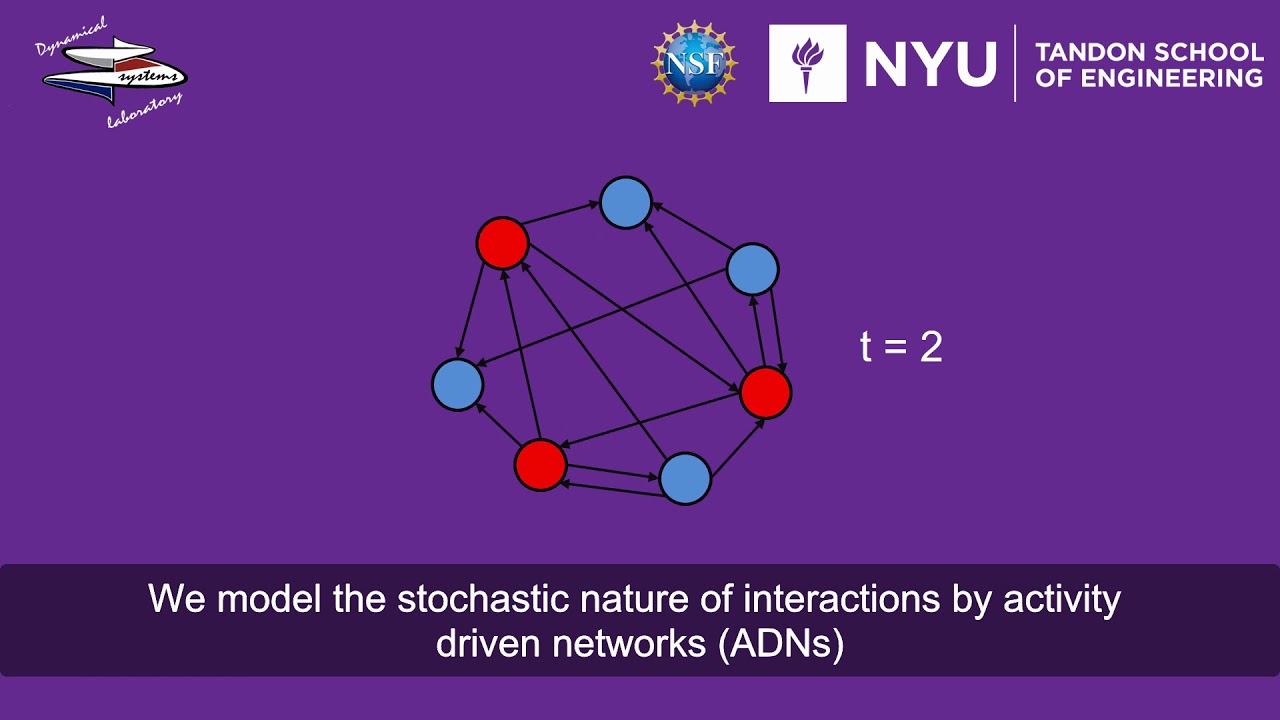 Dynamical systems laboratory

NSF

NYU | TANDON SCHOOL OF ENGINEERING

t = 2

We model the stochastic nature of interactions by activity driven networks (ADNs)